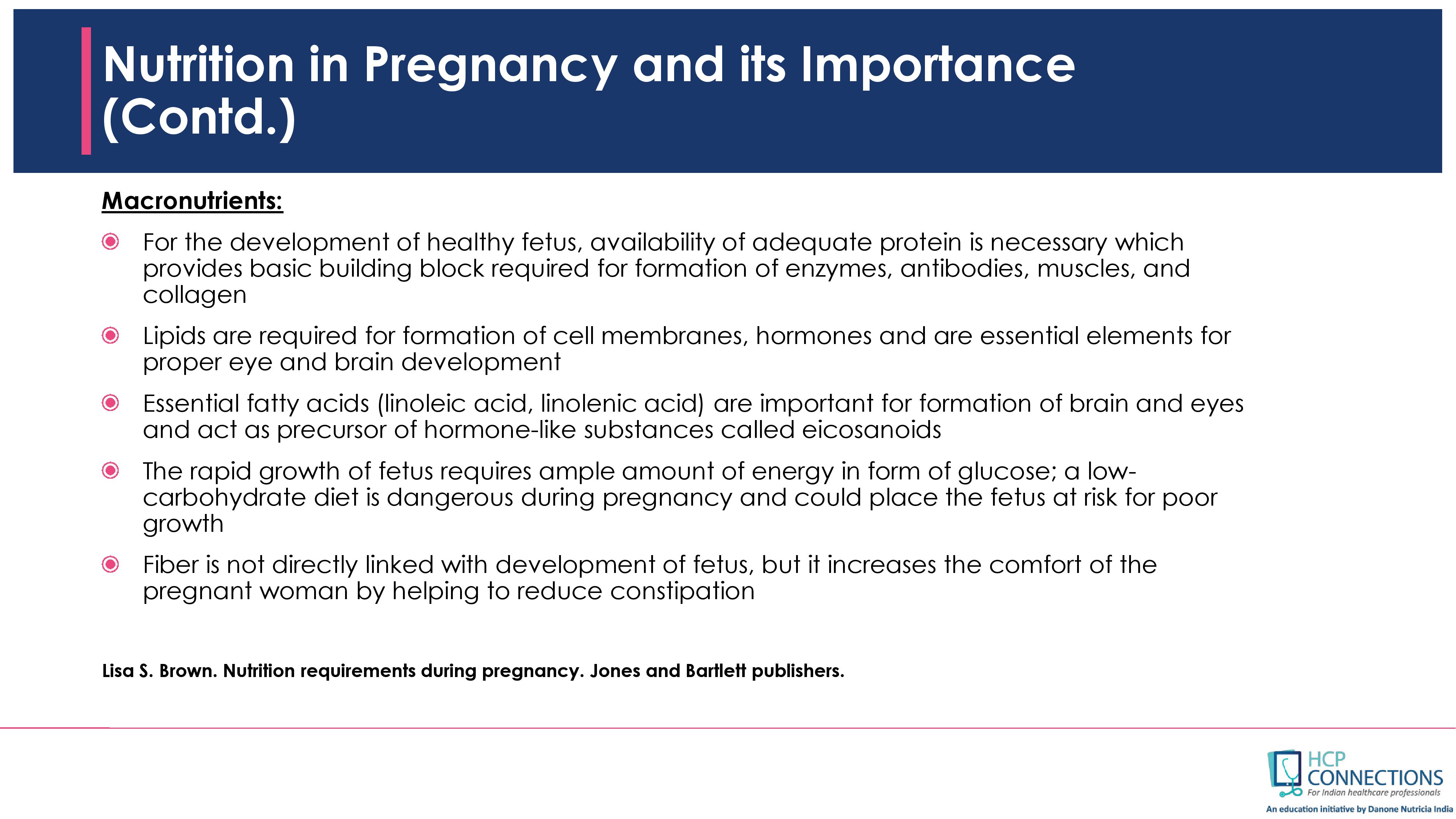 Nutrition in Pregnancy and its Importance (Contd.)

Macronutrients:

For the development of healthy fetus, availability of adequate protein is necessary which provides basic building block required for formation of enzymes, antibodies, muscles, and collagen

Lipids are required for formation of cell membranes, hormones and are essential elements for proper eye and brain development

Essential fatty acids (linoleic acid, linolenic acid) are important for formation of brain and eyes and act as precursor of hormone-like substances called eicosanoids

The rapid growth of fetus requires ample amount of energy in form of glucose; a low-carbohydrate diet is dangerous during pregnancy and could place the fetus at risk for poor growth

Fiber is not directly linked with development of fetus, but it increases the comfort of the pregnant woman by helping to reduce constipation

Lisa S. Brown. Nutrition requirements during pregnancy. Jones and Bartlett publishers.

HCP CONNECTIONS
For Indian healthcare professionals
An education initiative by Danone Nutricia India